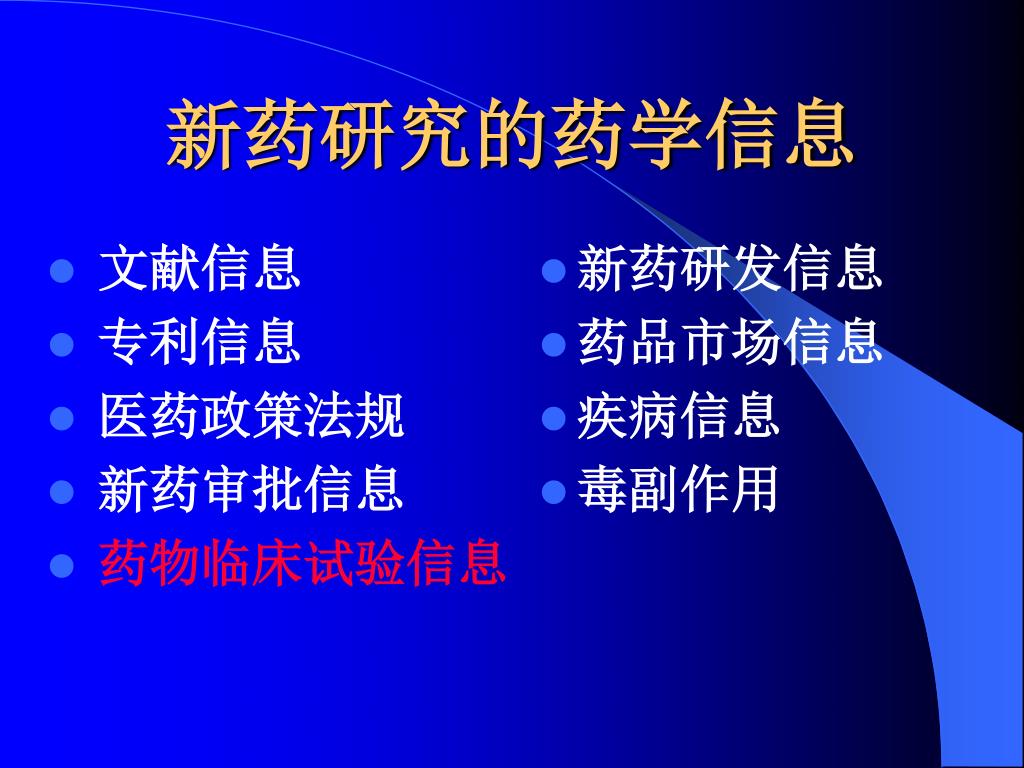 新药研究的药学信息

- 文献信息
- 专利信息
- 医药政策法规
- 新药审批信息
- 药物临床试验信息

- 新药研发信息
- 药品市场信息
- 疾病信息
- 毒副作用